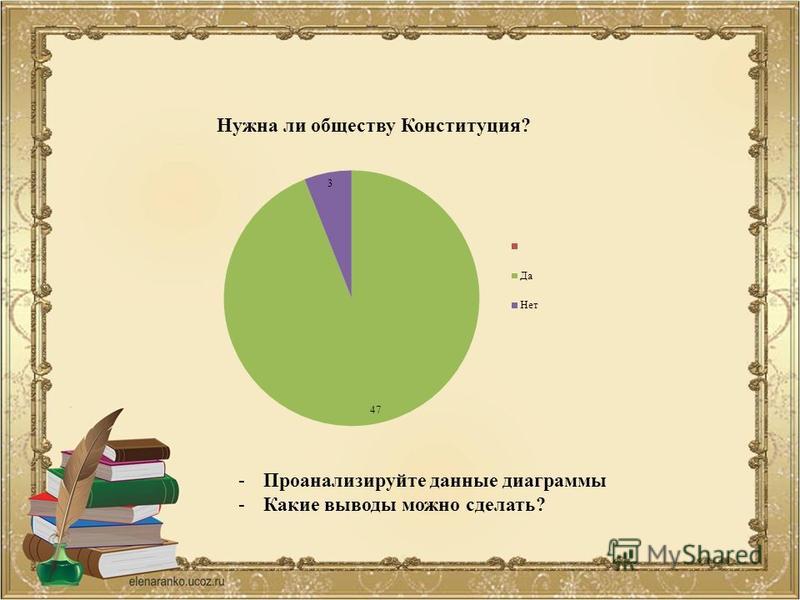 Нужна ли обществу Конституция?

3

47

Да

Нет

- Проанализируйте данные диаграммы
- Какие выводы можно сделать?

elenaranko.ucoz.ru

MyShared